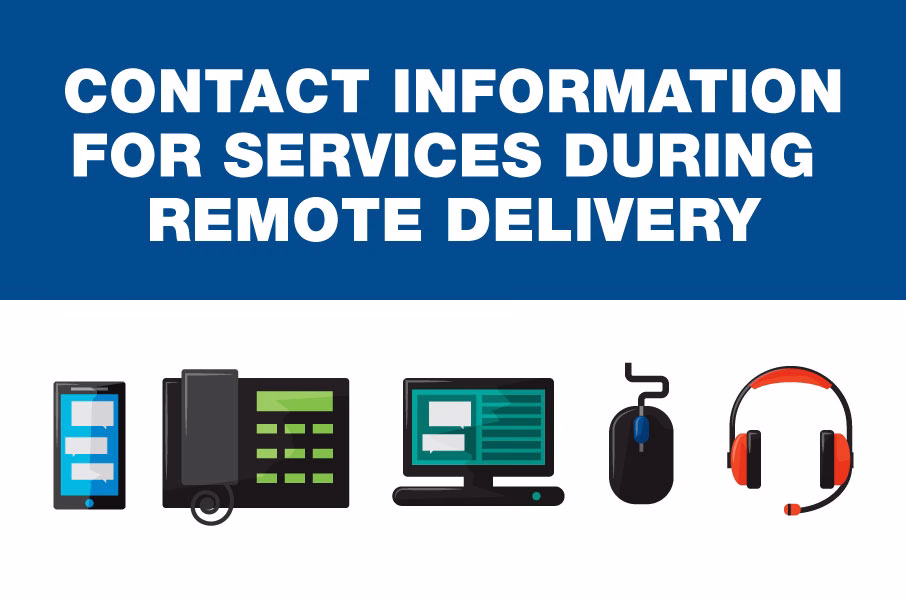 CONTACT INFORMATION FOR SERVICES DURING REMOTE DELIVERY